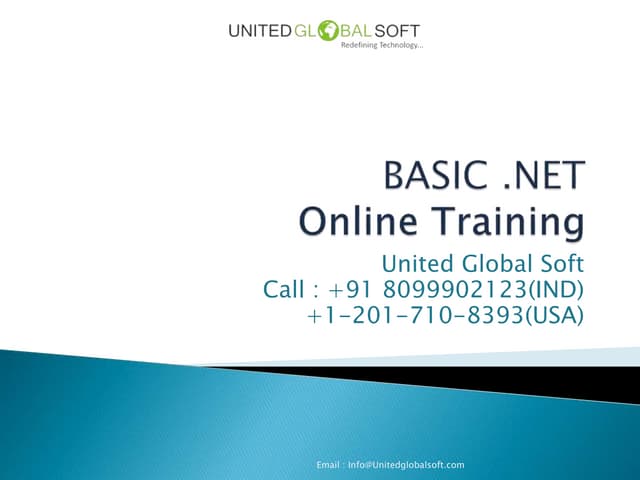 UNITED GLOBAL SOFT
Redefining Technology...

BASIC .NET
Online Training

United Global Soft
Call : +91 8099902123(IND)
+1-201-710-8393(USA)

Email : Info@Unitedglobalsoft.com